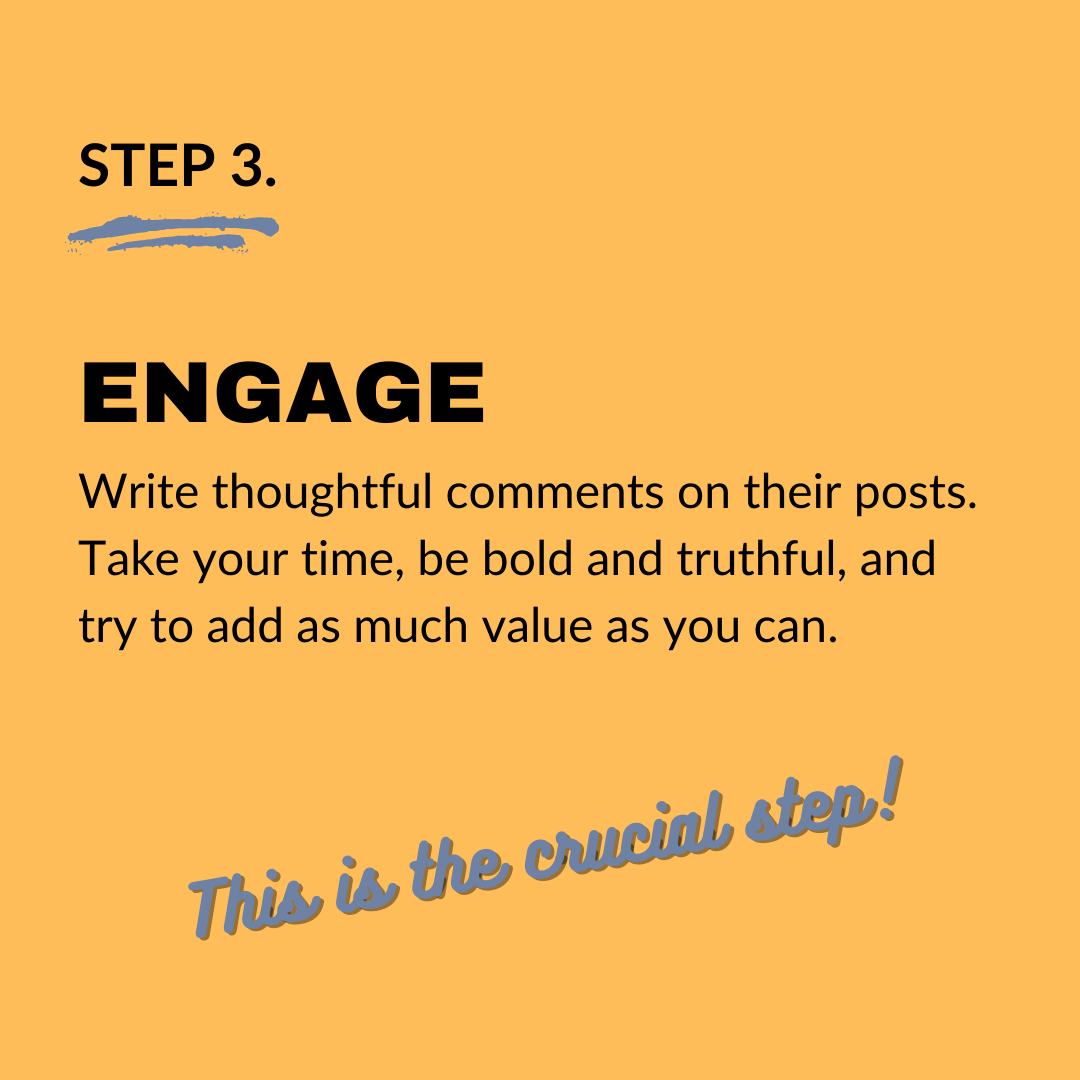 STEP 3.

ENGAGE

Write thoughtful comments on their posts. Take your time, be bold and truthful, and try to add as much value as you can.

This is the crucial step!